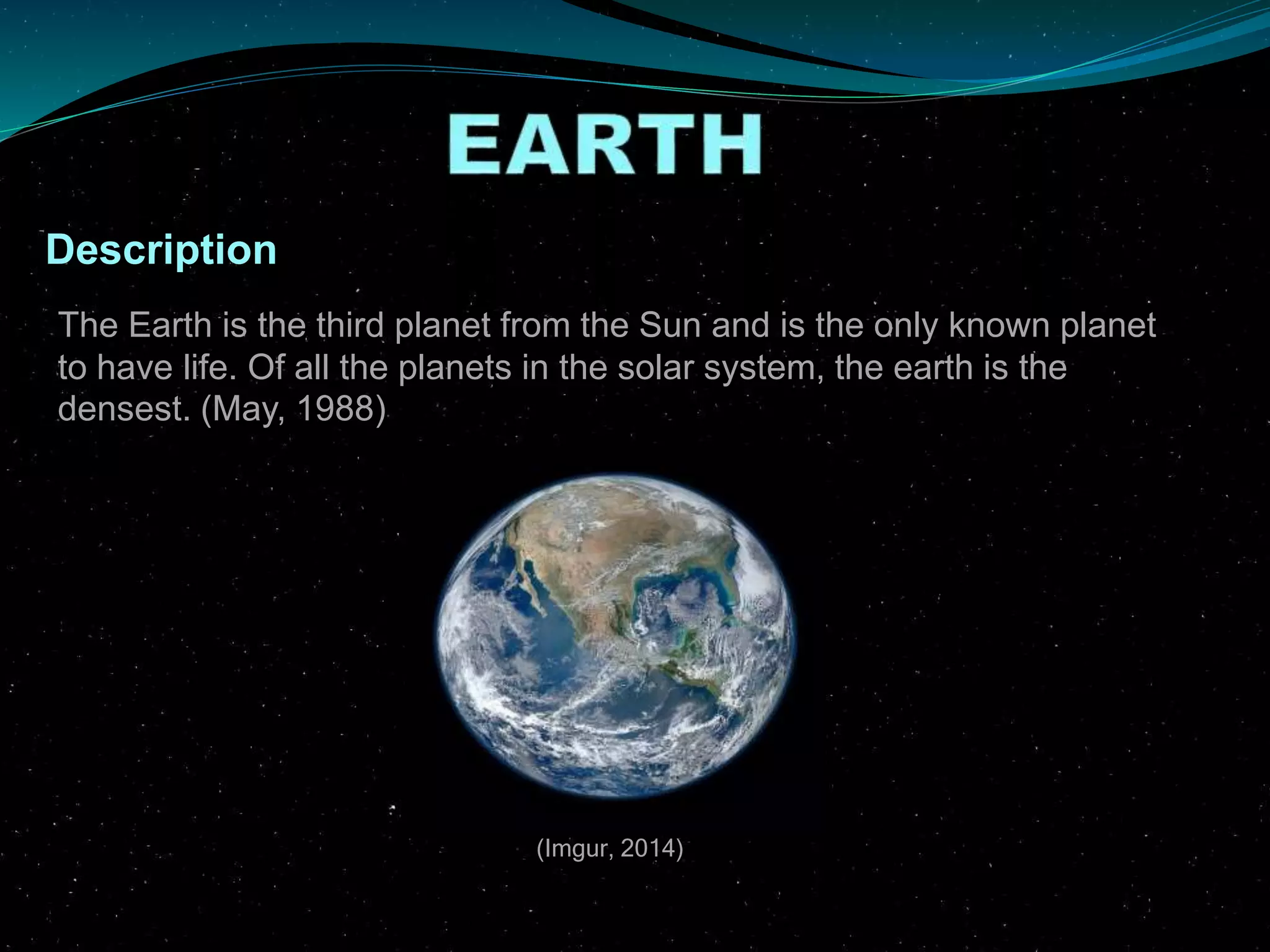 EARTH

Description

The Earth is the third planet from the Sun and is the only known planet to have life. Of all the planets in the solar system, the earth is the densest. (May, 1988)

(Imgur, 2014)